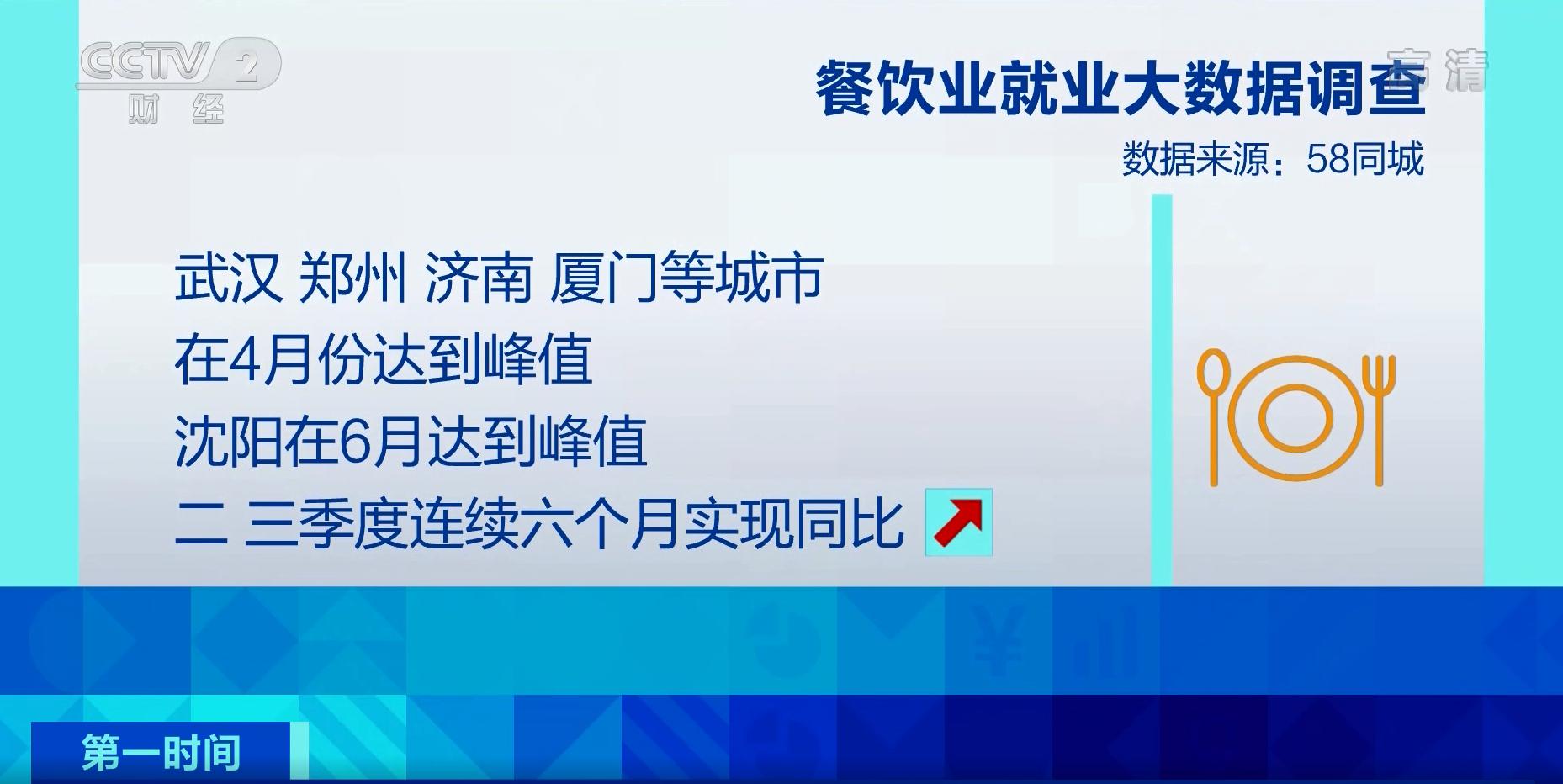 CCTV 2
财经

高清

餐饮业就业大数据调查

数据来源：58同城

武汉 郑州 济南 厦门等城市
在4月份达到峰值
沈阳在6月达到峰值
二 三季度连续六个月实现同比

第一时间